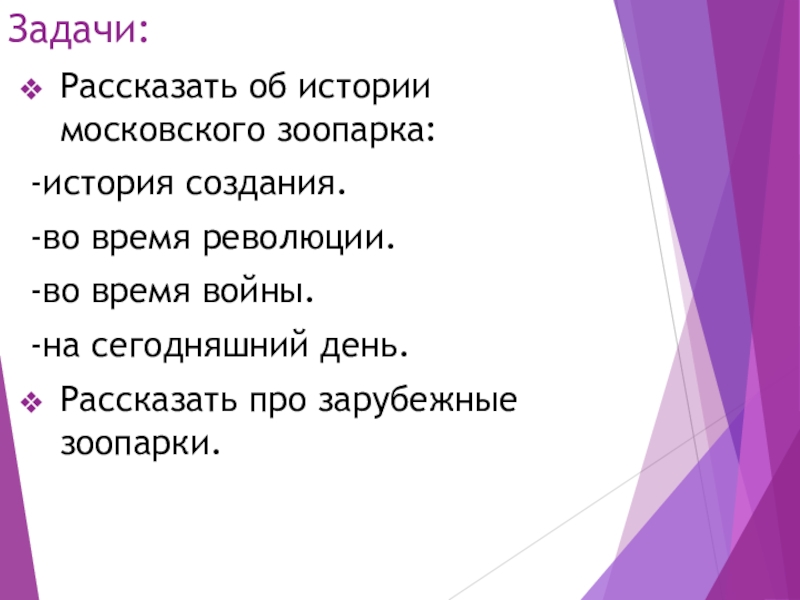 Задачи:

❖ Рассказать об истории московского зоопарка:

-история создания.

-во время революции.

-во время войны.

-на сегодняшний день.

❖ Рассказать про зарубежные зоопарки.